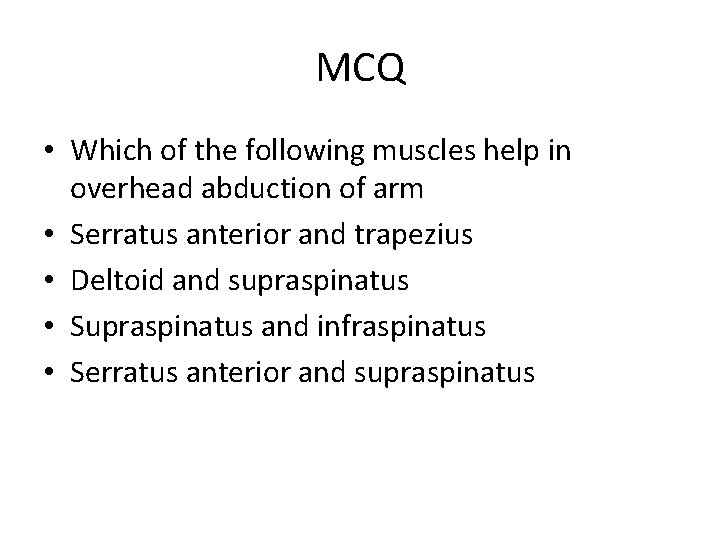 MCQ

• Which of the following muscles help in overhead abduction of arm
• Serratus anterior and trapezius
• Deltoid and supraspinatus
• Supraspinatus and infraspinatus
• Serratus anterior and supraspinatus